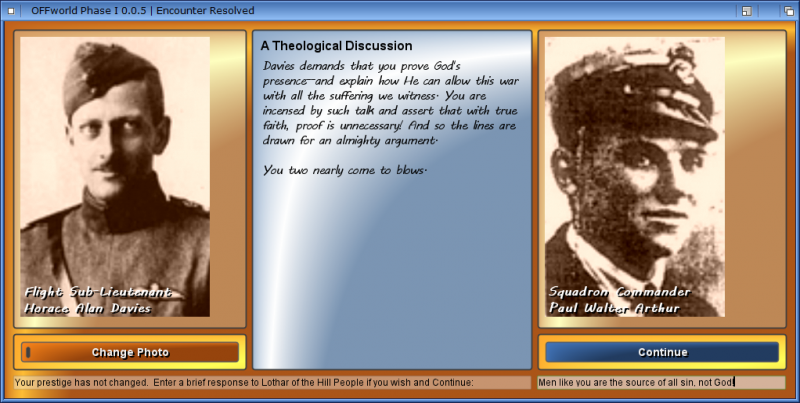 OFFworld Phase I 0.0.5 | Encounter Resolved

Flight Sub-Lieutenant
Horace Alan Davies

Change Photo

A Theological Discussion

Davies demands that you prove God's presence—and explain how He can allow this war with all the suffering we witness. You are incensed by such talk and assert that with true faith, proof is unnecessary! And so the lines are drawn for an almighty argument.

You two nearly come to blows.

Squadron Commander
Paul Walter Arthur

Continue

Your prestige has not changed. Enter a brief response to Lothar of the Hill People if you wish and Continue:

Men like you are the source of all sin, not God!